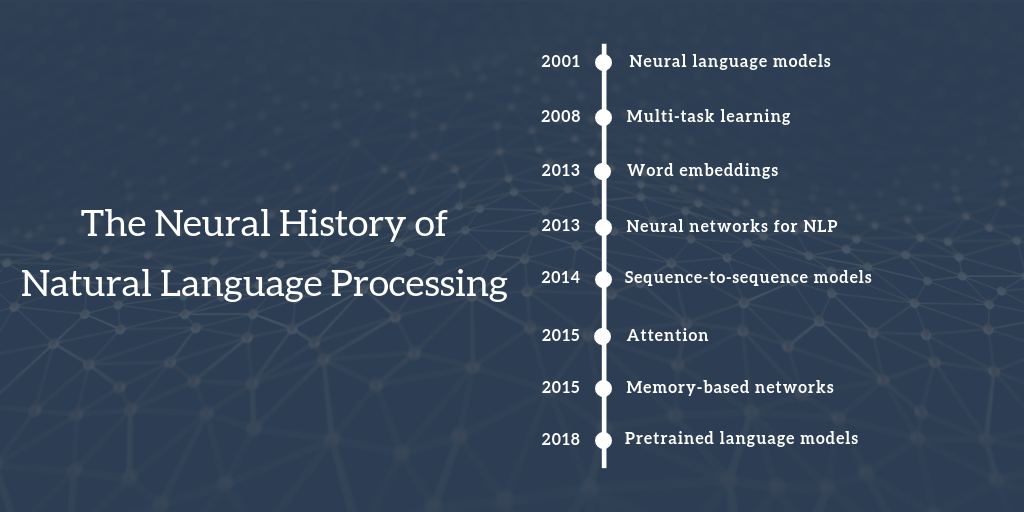 The Neural History of Natural Language Processing

2001 Neural language models

2008 Multi-task learning

2013 Word embeddings

2013 Neural networks for NLP

2014 Sequence-to-sequence models

2015 Attention

2015 Memory-based networks

2018 Pretrained language models